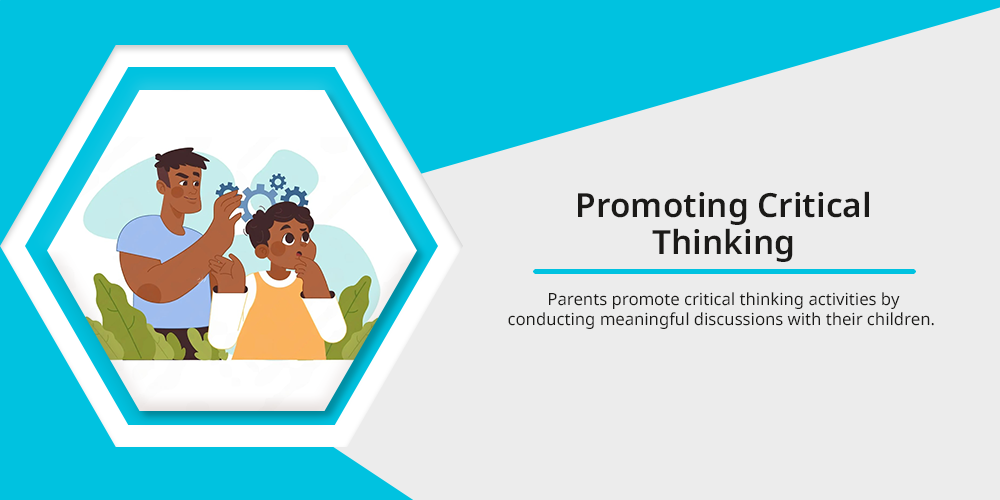 Promoting Critical Thinking

Parents promote critical thinking activities by conducting meaningful discussions with their children.